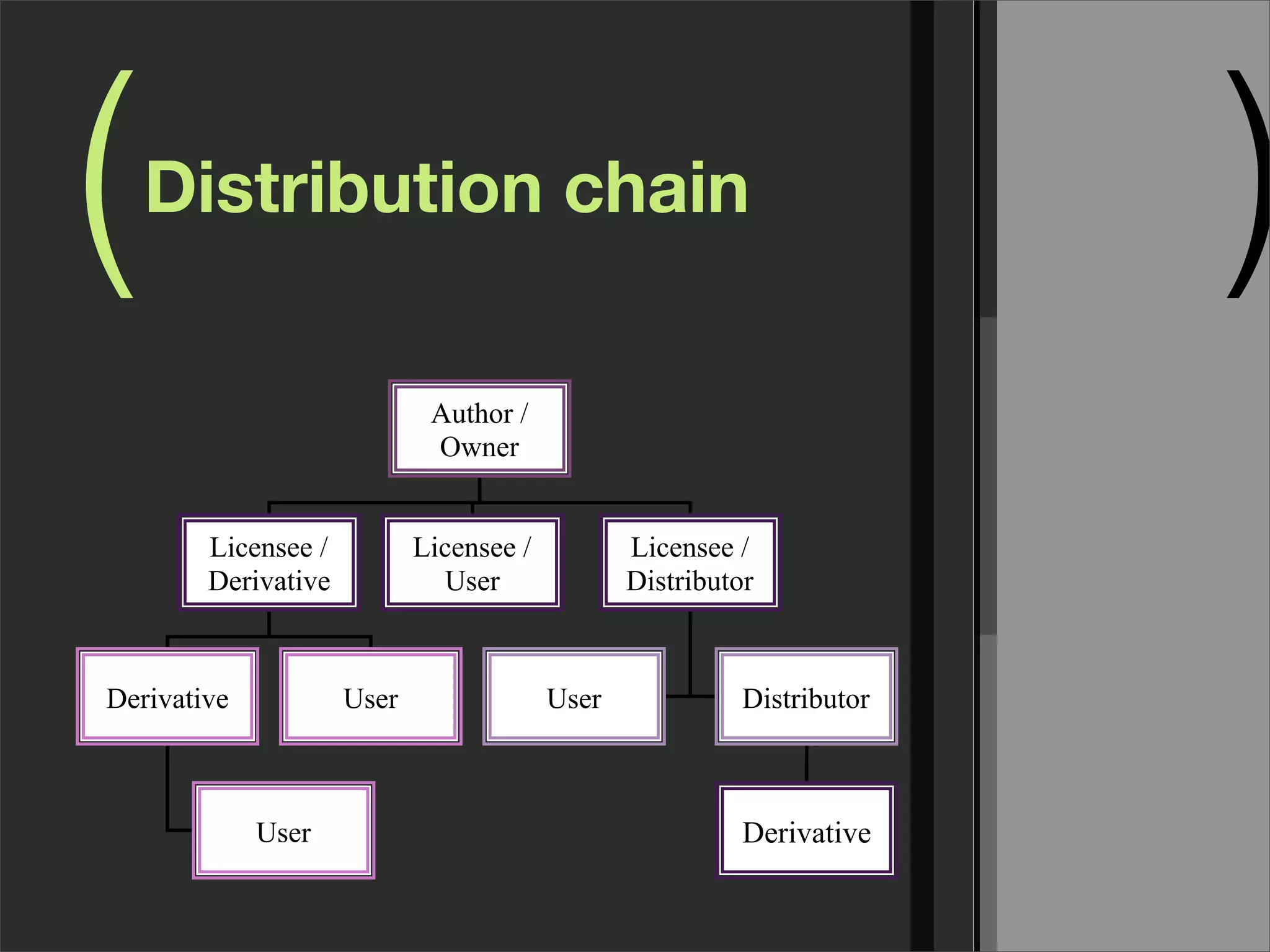 Distribution chain

Author / Owner

Licensee / Derivative

Licensee / User

Licensee / Distributor

Derivative

User

User

Distributor

User

Derivative